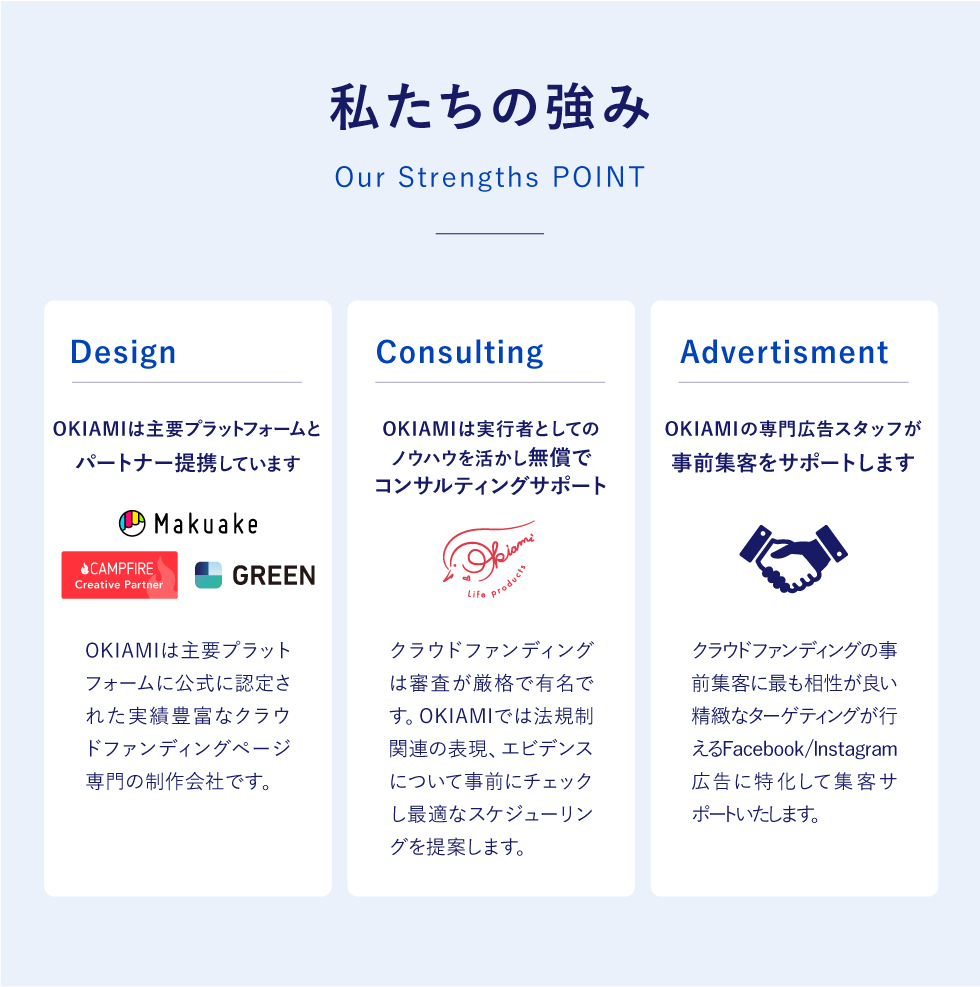 私たちの強み

Our Strengths POINT

Design

OKIAMIは主要プラットフォームとパートナー提携しています

Makuake

CAMPFIRE Creative Partner

GREEN

OKIAMIは主要プラットフォームに公式に認定された実績豊富なクラウドファンディングページ専門の制作会社です。

Consulting

OKIAMIは実行者としてのノウハウを活かし無償でコンサルティングサポート

Okiami Life Products

クラウドファンディングは審査が厳格で有名です。OKIAMIでは法規制関連の表現、エビデンスについて事前にチェックし最適なスケジューリングを提案します。

Advertisment

OKIAMIの専門広告スタッフが事前集客をサポートします

クラウドファンディングの事前集客に最も相性が良い精緻なターゲティングが行えるFacebook/Instagram広告に特化して集客サポートいたします。